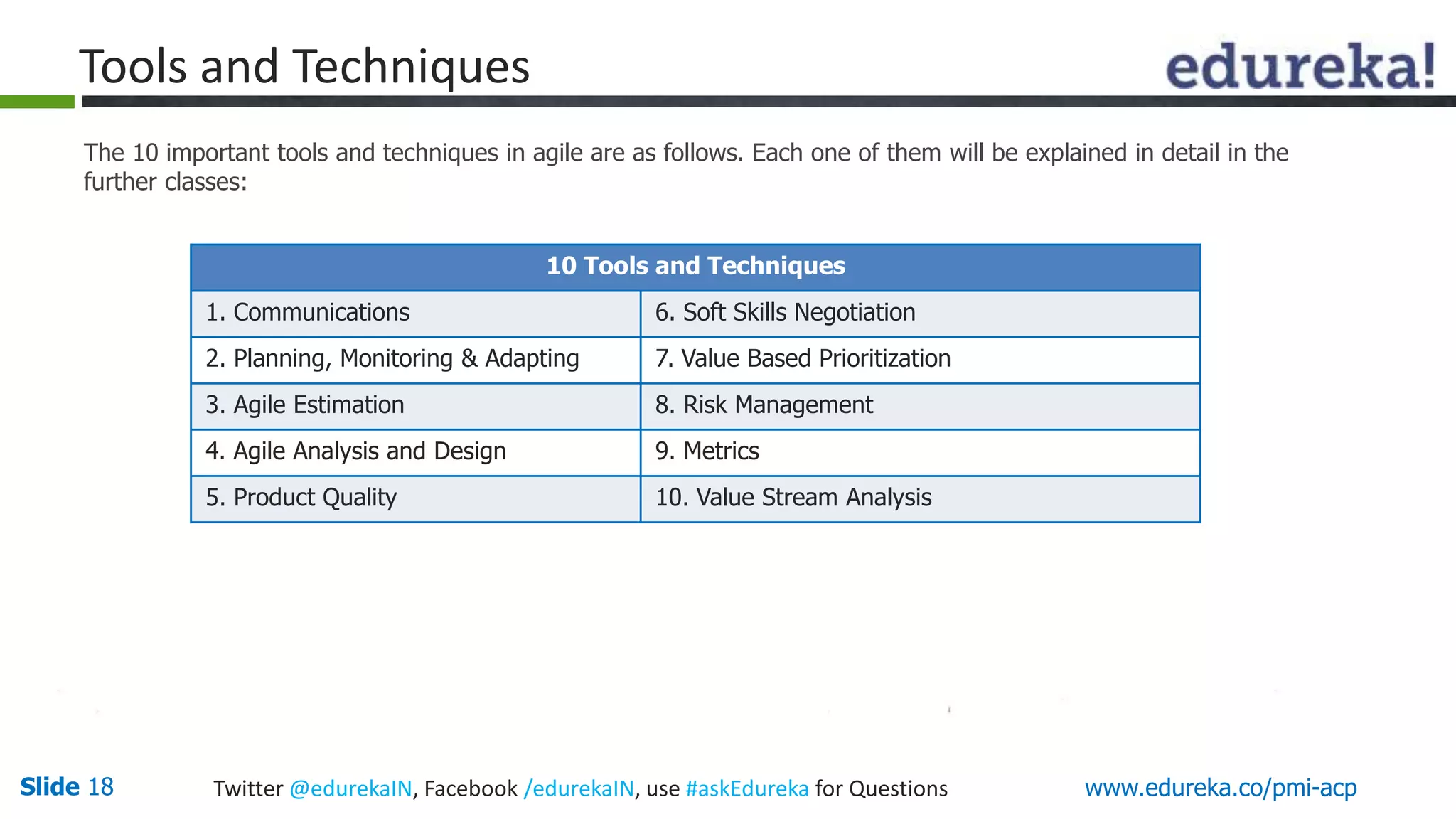 Tools and Techniques

edureka!

The 10 important tools and techniques in agile are as follows. Each one of them will be explained in detail in the further classes:

| 10 Tools and Techniques | |
|---|---|
| 1. Communications | 6. Soft Skills Negotiation |
| 2. Planning, Monitoring & Adapting | 7. Value Based Prioritization |
| 3. Agile Estimation | 8. Risk Management |
| 4. Agile Analysis and Design | 9. Metrics |
| 5. Product Quality | 10. Value Stream Analysis |

Slide 18

Twitter @edurekaIN, Facebook /edurekaIN, use #askEdureka for Questions

www.edureka.co/pmi-acp